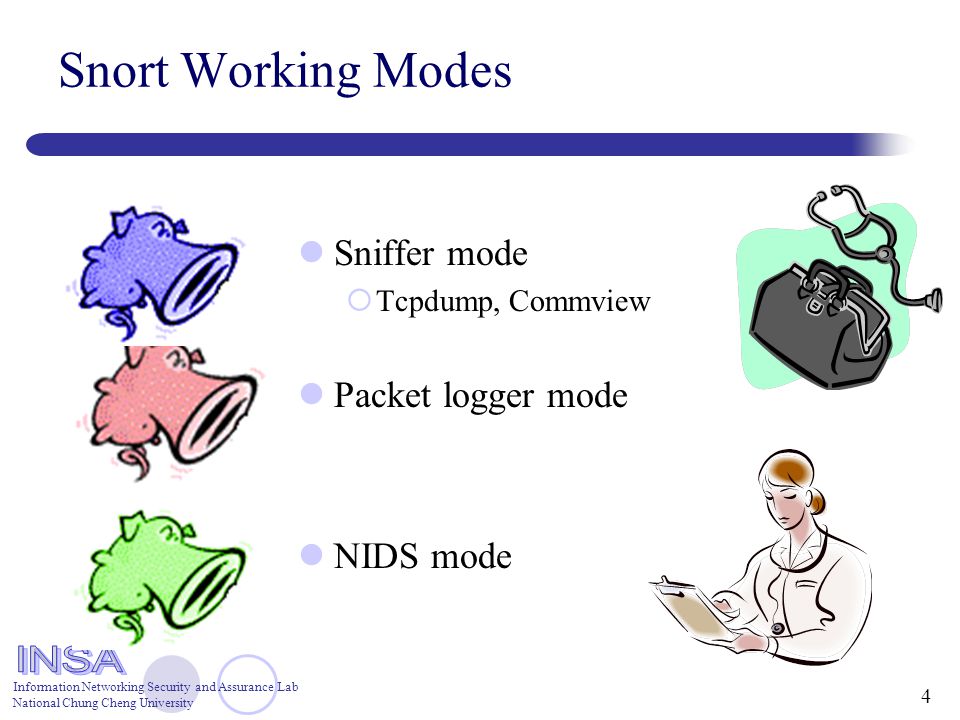 Snort Working Modes

Sniffer mode

Tcpdump, Commview

Packet logger mode

NIDS mode

INSA
Information Networking Security and Assurance Lab
National Chung Cheng University

4